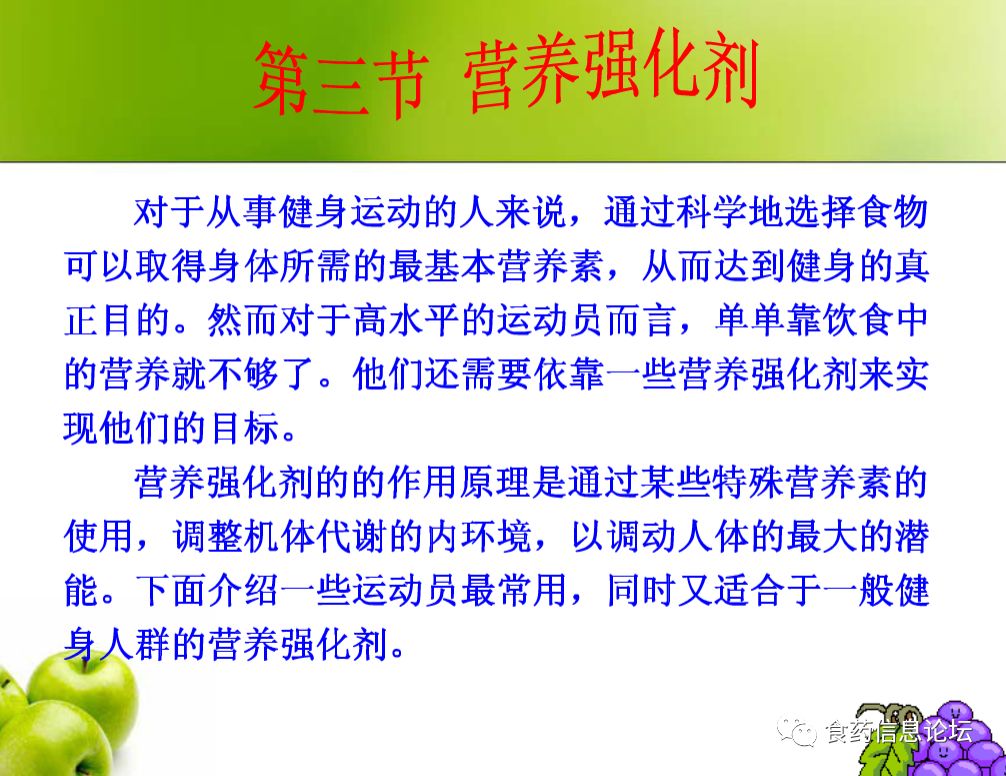 第三节 营养强化剂

对于从事健身运动的人来说，通过科学地选择食物可以取得身体所需的最基本营养素，从而达到健身的真正目的。然而对于高水平的运动员而言，单单靠饮食中的营养就不够了。他们还需要依靠一些营养强化剂来实现他们的目标。

营养强化剂的的作用原理是通过某些特殊营养素的使用，调整机体代谢的内环境，以调动人体的最大的潜能。下面介绍一些运动员最常用，同时又适合于一般健身人群的营养强化剂。

食药信息论坛